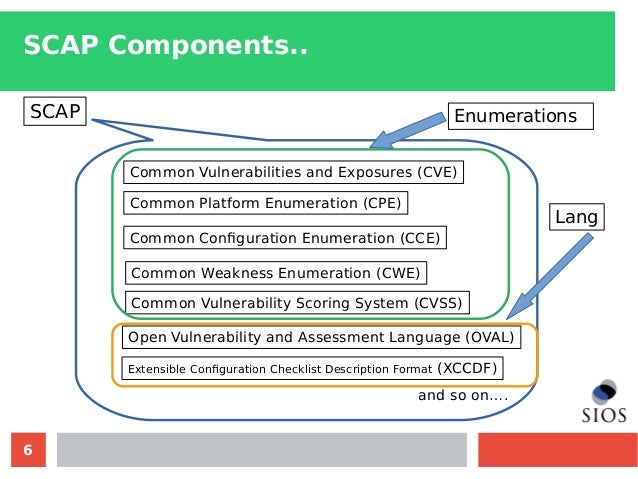 SCAP Components..

SCAP

Enumerations

Common Vulnerabilities and Exposures (CVE)

Common Platform Enumeration (CPE)

Common Configuration Enumeration (CCE)

Common Weakness Enumeration (CWE)

Common Vulnerability Scoring System (CVSS)

Lang

Open Vulnerability and Assessment Language (OVAL)

Extensible Configuration Checklist Description Format (XCCDF)

and so on....

SIOS

6